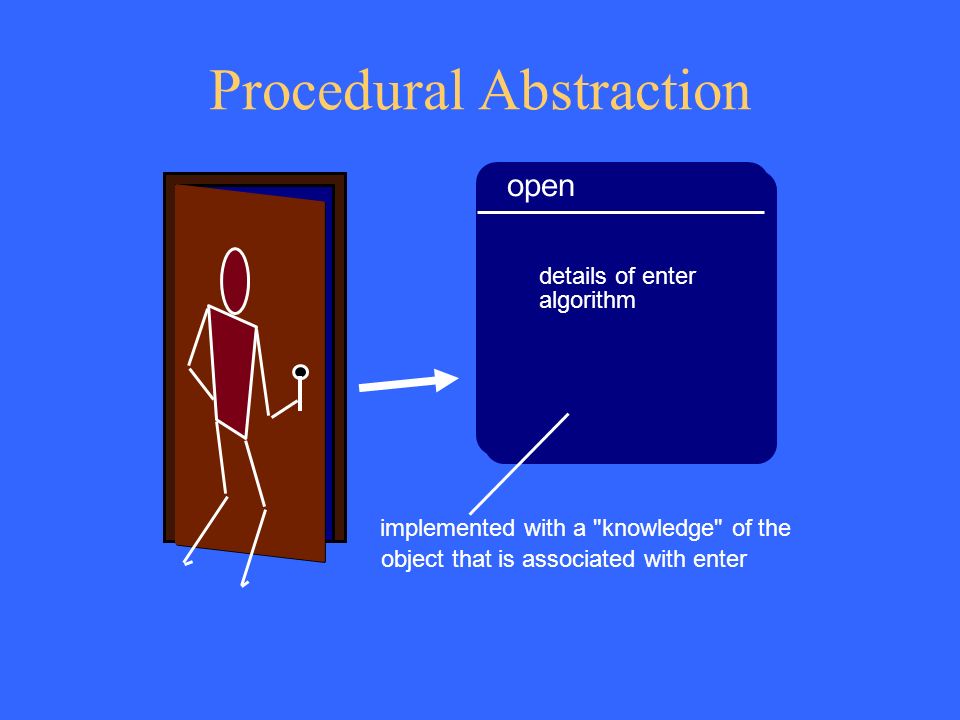 Procedural Abstraction

open

details of enter algorithm

implemented with a "knowledge" of the object that is associated with enter